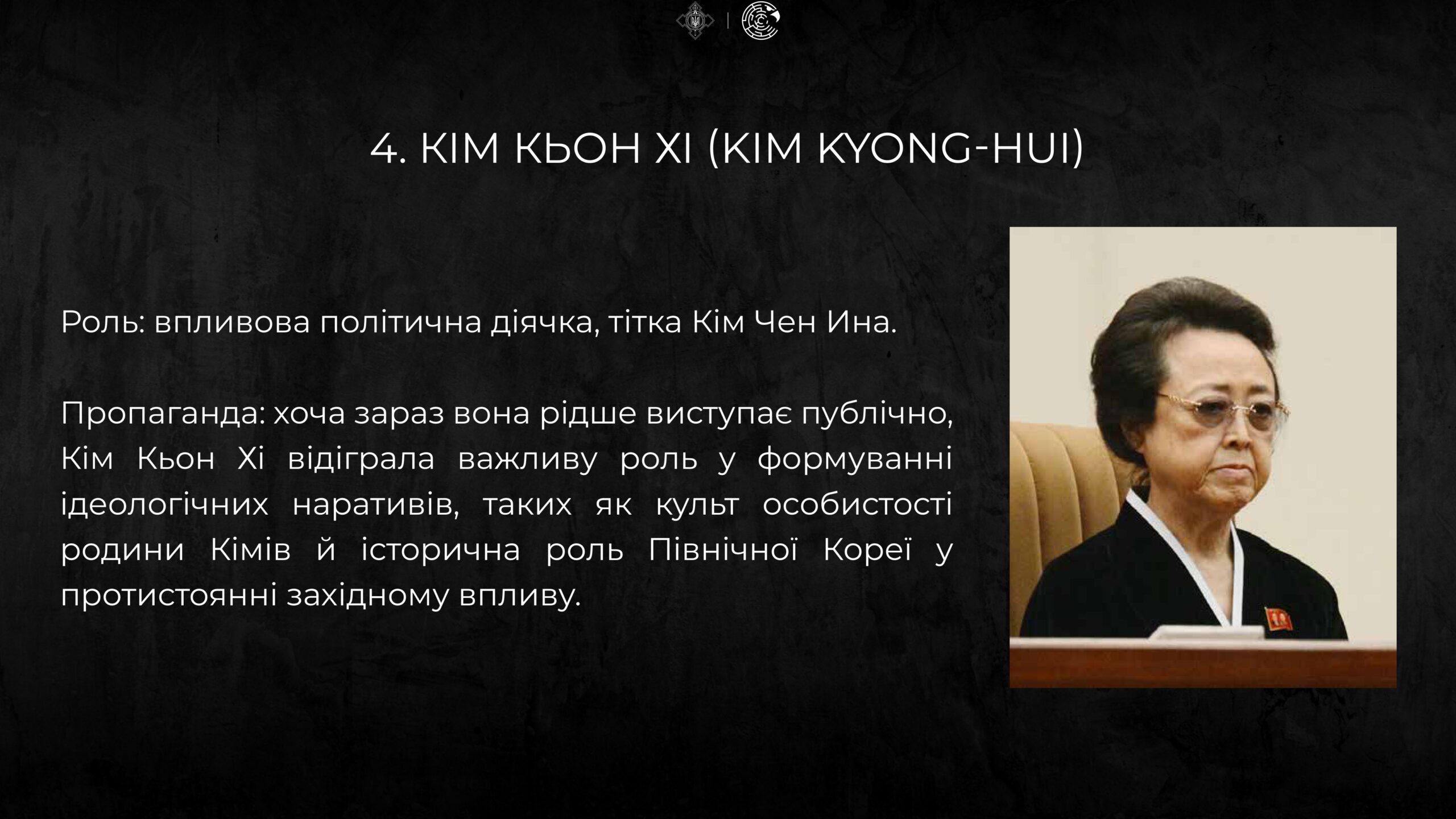 4. КІМ КЬОН ХІ (KIM KYONG-HUI)

Роль: впливова політична діячка, тітка Кім Чен Ина.

Пропаганда: хоча зараз вона рідше виступає публічно, Кім Кьон Хі відіграла важливу роль у формуванні ідеологічних наративів, таких як культ особистості родини Кімів й історична роль Північної Кореї у протистоянні західному впливу.